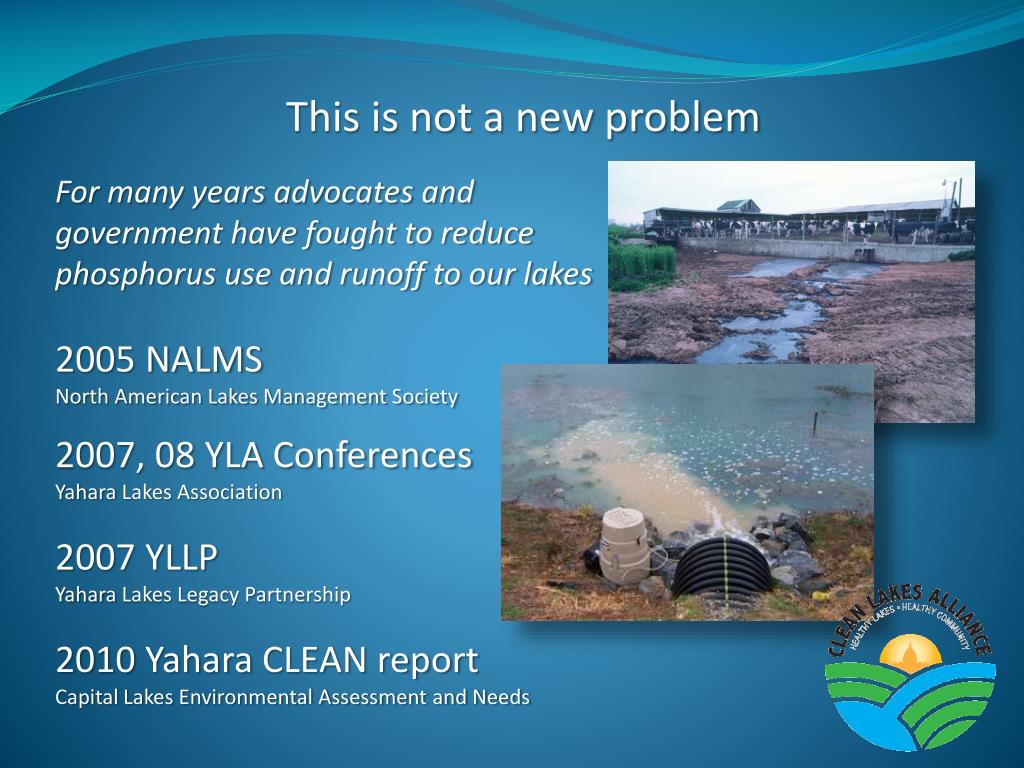 This is not a new problem

For many years advocates and government have fought to reduce phosphorus use and runoff to our lakes

2005 NALMS
North American Lakes Management Society

2007, 08 YLA Conferences
Yahara Lakes Association

2007 YLLP
Yahara Lakes Legacy Partnership

2010 Yahara CLEAN report
Capital Lakes Environmental Assessment and Needs

CLEAN LAKES ALLIANCE
HEALTHY LAKES • HEALTHY COMMUNITY